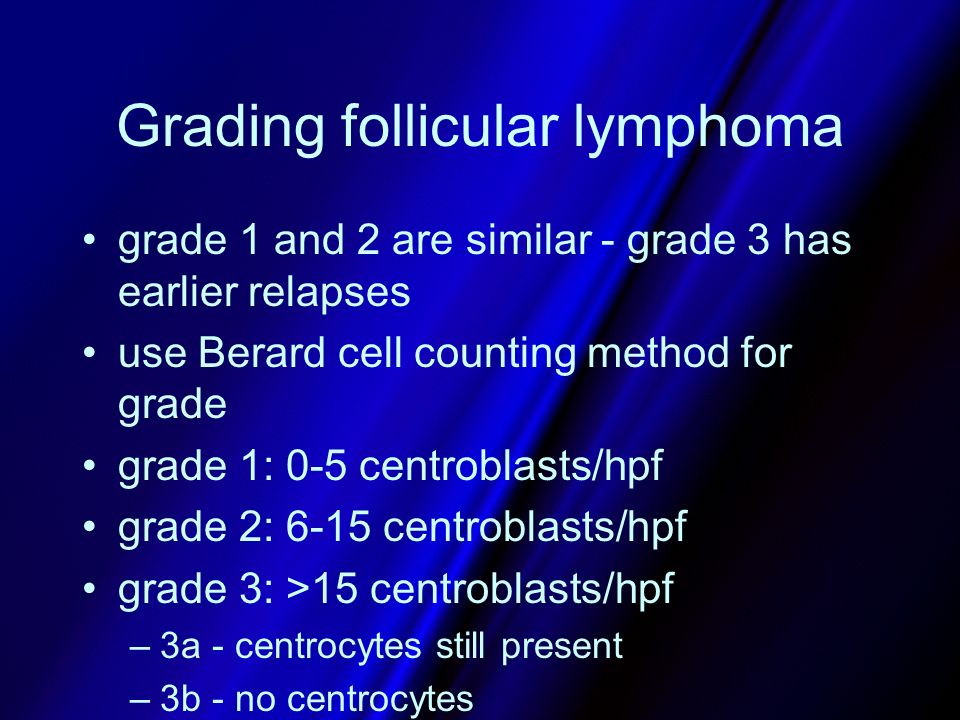 Grading follicular lymphoma

• grade 1 and 2 are similar - grade 3 has earlier relapses
• use Berard cell counting method for grade
• grade 1: 0-5 centroblasts/hpf
• grade 2: 6-15 centroblasts/hpf
• grade 3: >15 centroblasts/hpf
– 3a - centrocytes still present
– 3b - no centrocytes